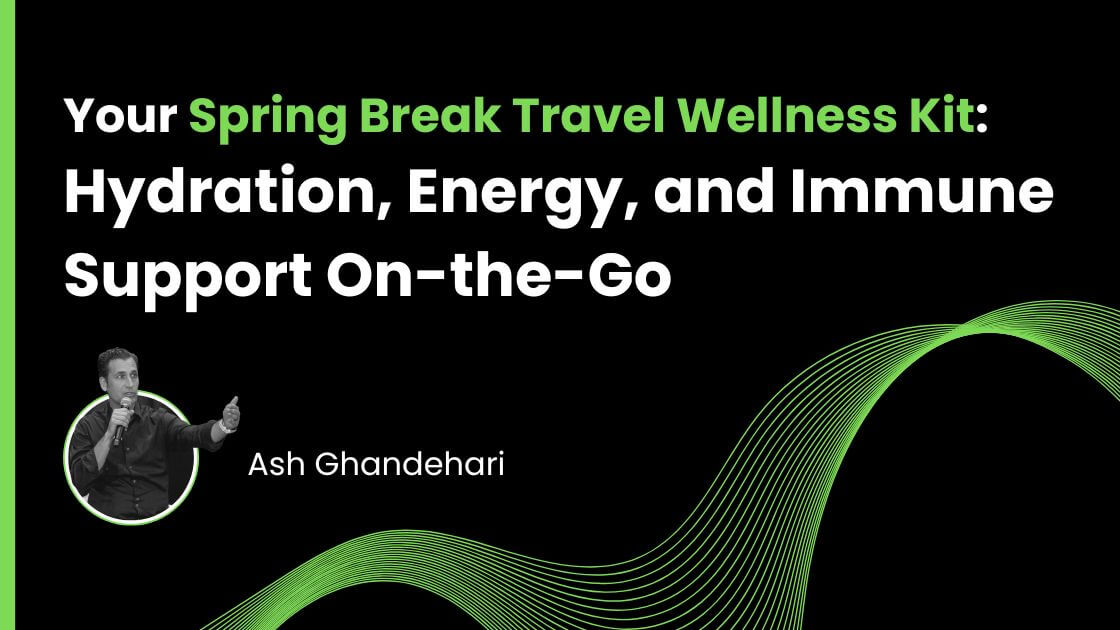 Your Spring Break Travel Wellness Kit: Hydration, Energy, and Immune Support On-the-Go

Ash Ghandehari